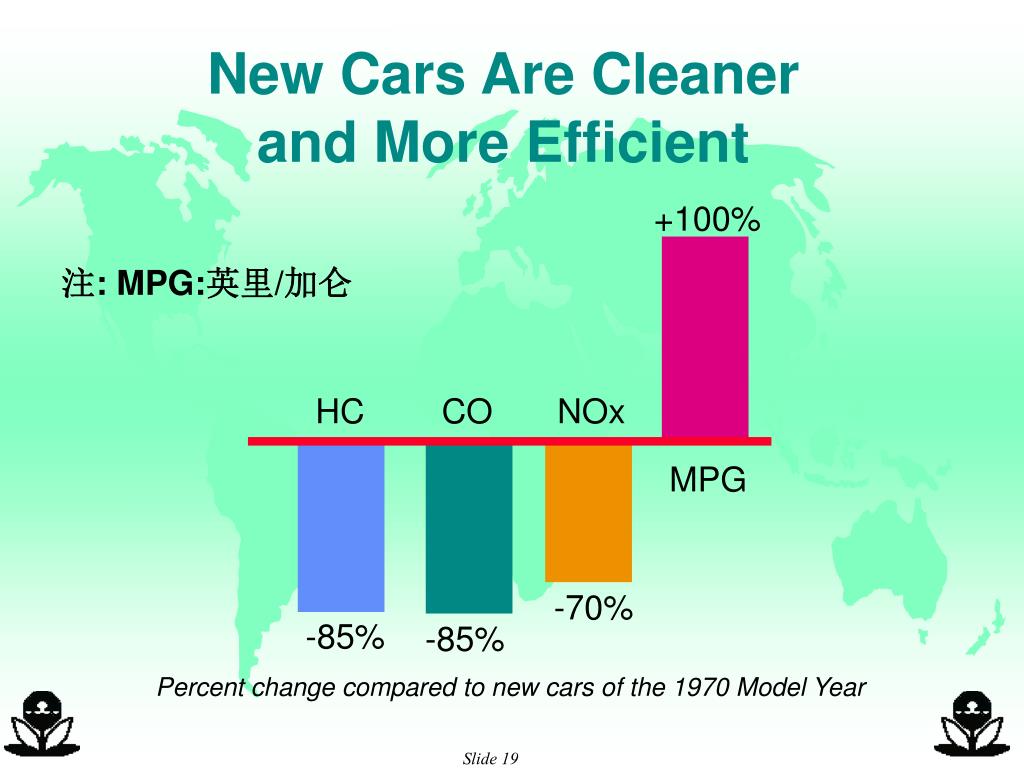 New Cars Are Cleaner and More Efficient

注: MPG:英里/加仑

+100%

HC CO NOx

MPG

-85% -85% -70%

Percent change compared to new cars of the 1970 Model Year

Slide 19